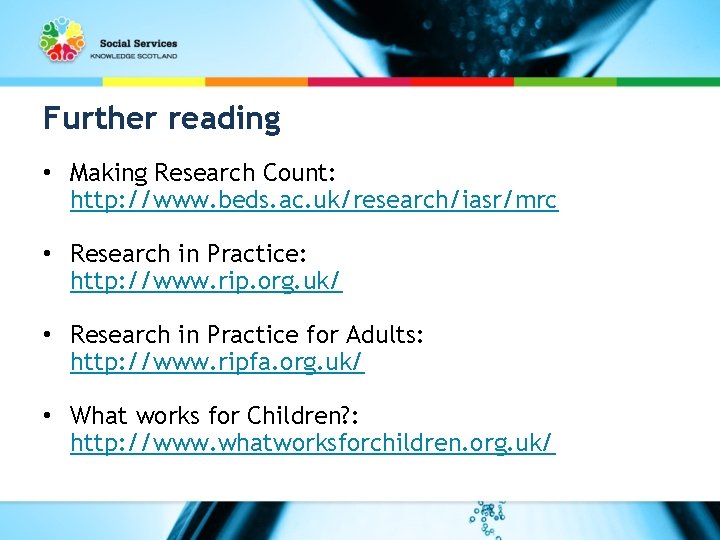 Social Services
KNOWLEDGE SCOTLAND

Further reading

• Making Research Count: http://www.beds.ac.uk/research/iasr/mrc

• Research in Practice: http://www.rip.org.uk/

• Research in Practice for Adults: http://www.ripfa.org.uk/

• What works for Children?: http://www.whatworksforchildren.org.uk/